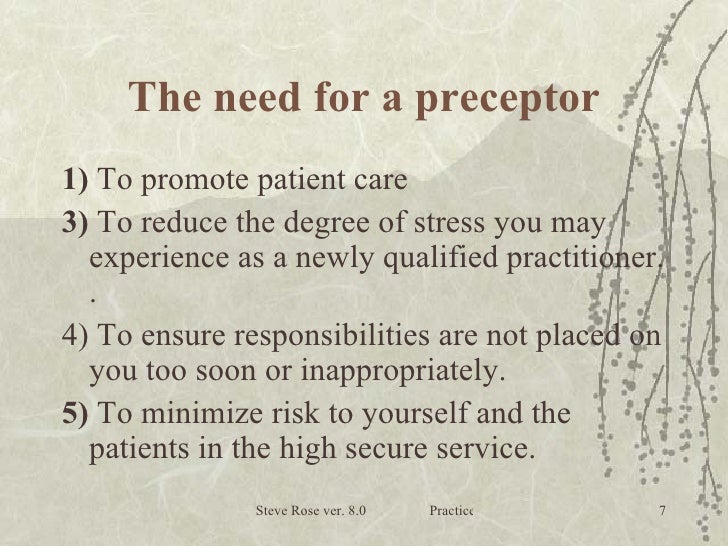 The need for a preceptor

1) To promote patient care

3) To reduce the degree of stress you may experience as a newly qualified practitioner.

.

4) To ensure responsibilities are not placed on you too soon or inappropriately.

5) To minimize risk to yourself and the patients in the high secure service.

Steve Rose ver. 8.0 Practice 7